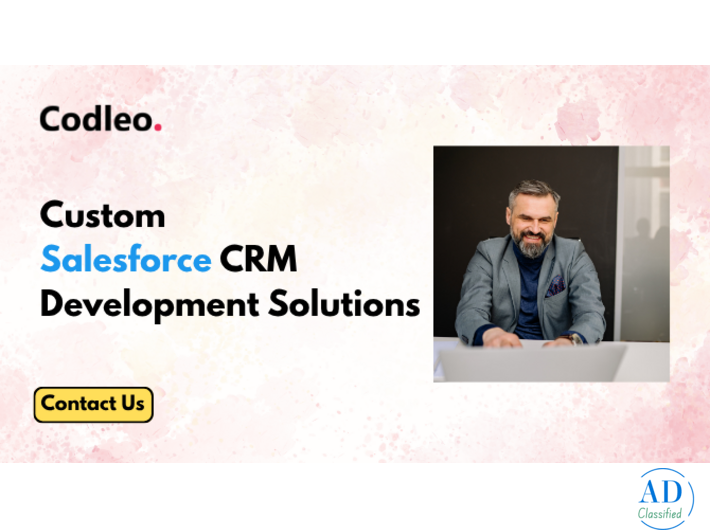 Codleo.

Custom Salesforce CRM Development Solutions

Contact Us

AD Classified